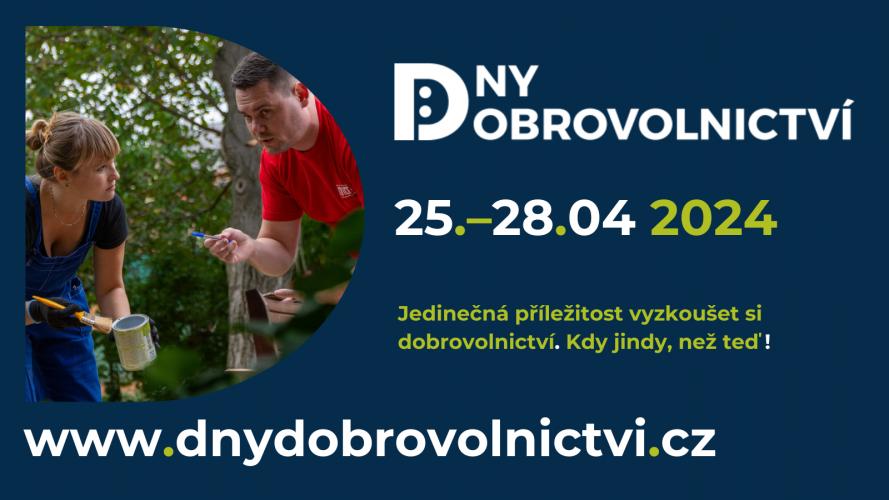 DNY DOBROVOLNICTVÍ

25.–28.04 2024

Jedinečná příležitost vyzkoušet si dobrovolnictví. Kdy jindy, než teď!

www.dnydobrovolnictvi.cz